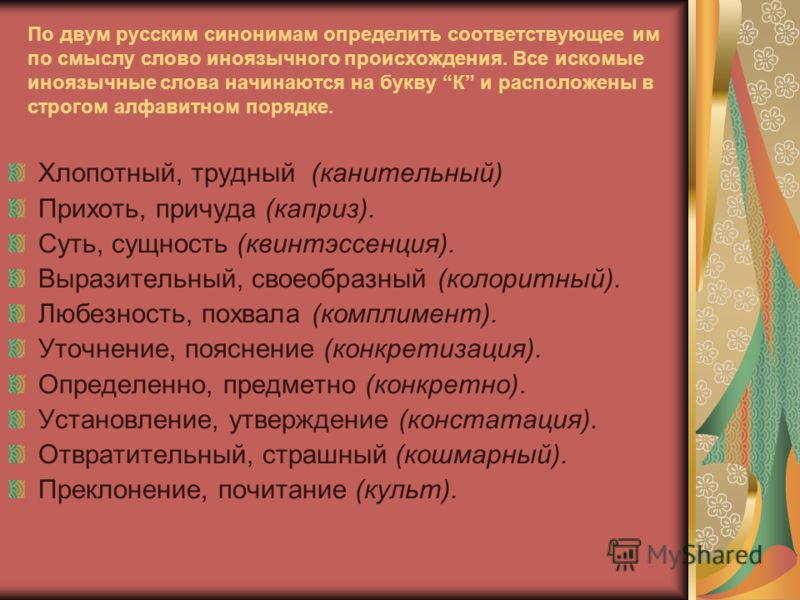 По двум русским синонимам определить соответствующее им по смыслу слово иноязычного происхождения. Все искомые иноязычные слова начинаются на букву “К” и расположены в строгом алфавитном порядке.

Хлопотный, трудный (канительный)
Прихоть, причуда (каприз).
Суть, сущность (квинтэссенция).
Выразительный, своеобразный (колоритный).
Любезность, похвала (комплимент).
Уточнение, пояснение (конкретизация).
Определенно, предметно (конкретно).
Установление, утверждение (констатация).
Отвратительный, страшный (кошмарный).
Преклонение, почитание (культ).

MyShared